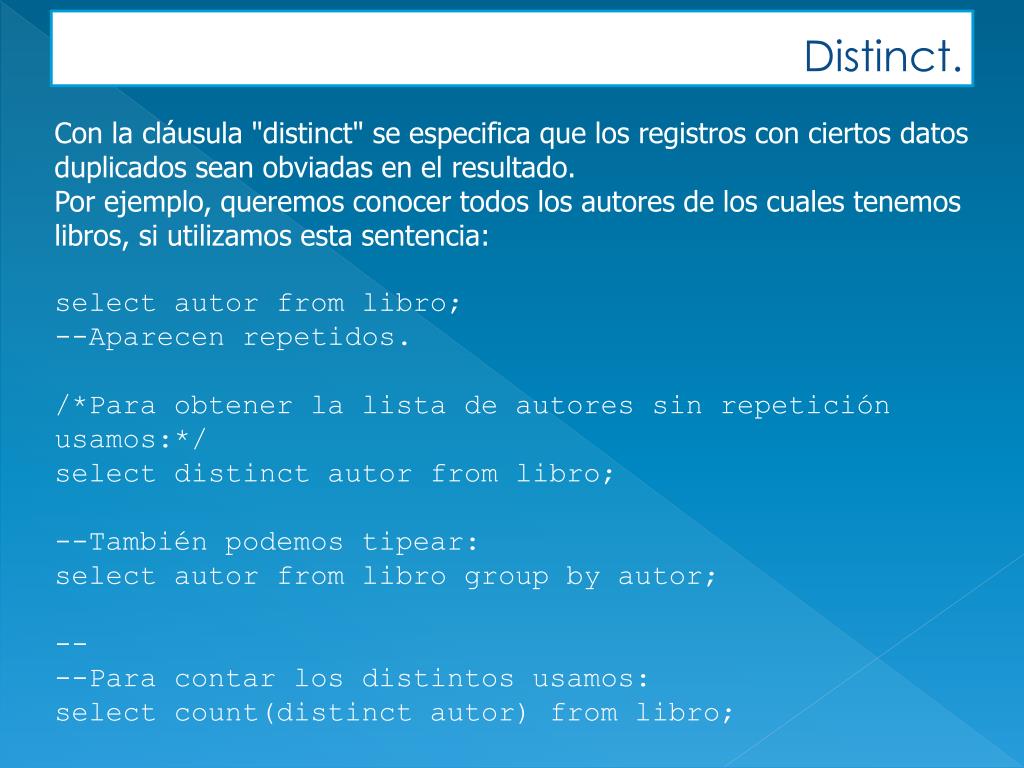 Distinct.

Con la cláusula "distinct" se especifica que los registros con ciertos datos duplicados sean obviadas en el resultado.
Por ejemplo, queremos conocer todos los autores de los cuales tenemos libros, si utilizamos esta sentencia:

select autor from libro;
--Aparecen repetidos.

/*Para obtener la lista de autores sin repetición usamos:*/
select distinct autor from libro;

--También podemos tipear:
select autor from libro group by autor;

--
--Para contar los distintos usamos:
select count(distinct autor) from libro;